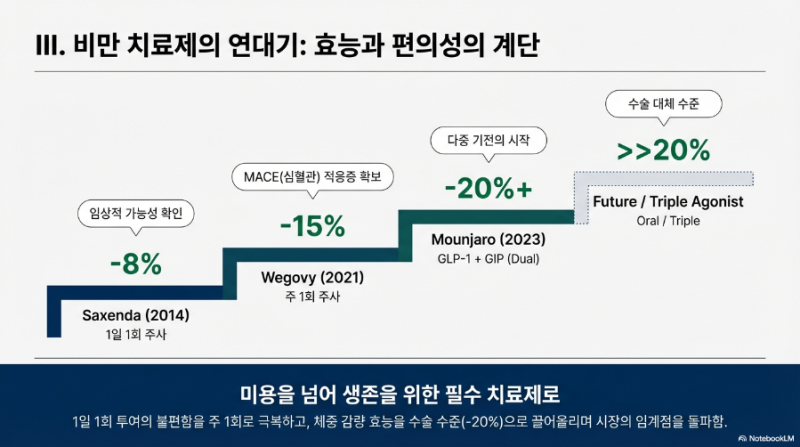 III. 비만 치료제의 연대기: 효능과 편의성의 계단

임상적 가능성 확인

-8%

Saxenda (2014)

1일 1회 주사

MACE(심혈관) 적응증 확보

-15%

Wegovy (2021)

주 1회 주사

다중 기전의 시작

-20%+

Mounjaro (2023)

GLP-1 + GIP (Dual)

수술 대체 수준

>>20%

Future / Triple Agonist

Oral / Triple

미용을 넘어 생존을 위한 필수 치료제로

1일 1회 투여의 불편함을 주 1회로 극복하고, 체중 감량 효능을 수술 수준(-20%)으로 끌어올리며 시장의 임계점을 돌파함.

NotebookLM